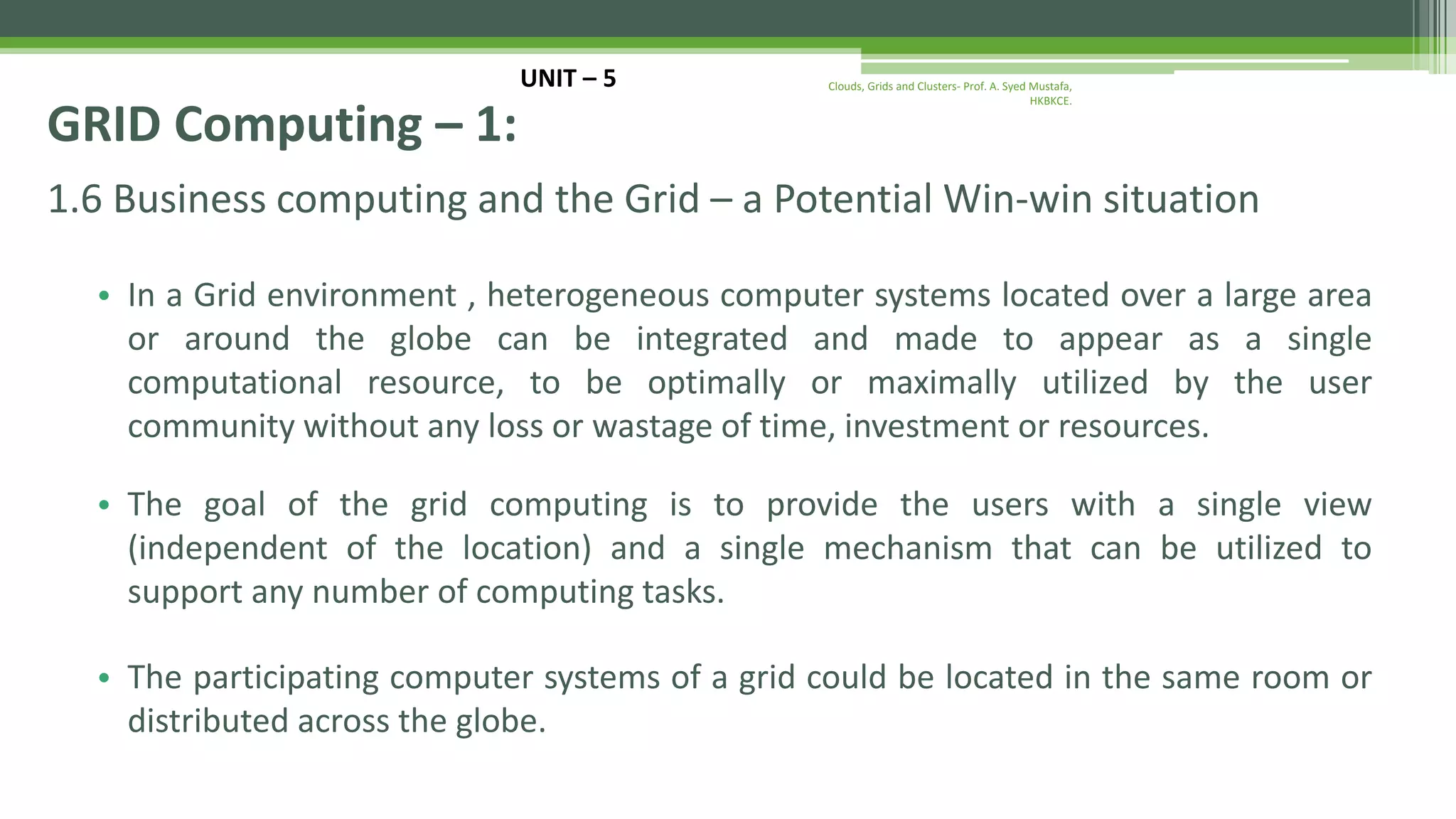 UNIT – 5

Clouds, Grids and Clusters- Prof. A. Syed Mustafa, HKBKCE.

GRID Computing – 1:

1.6 Business computing and the Grid – a Potential Win-win situation

• In a Grid environment , heterogeneous computer systems located over a large area or around the globe can be integrated and made to appear as a single computational resource, to be optimally or maximally utilized by the user community without any loss or wastage of time, investment or resources.

• The goal of the grid computing is to provide the users with a single view (independent of the location) and a single mechanism that can be utilized to support any number of computing tasks.

• The participating computer systems of a grid could be located in the same room or distributed across the globe.